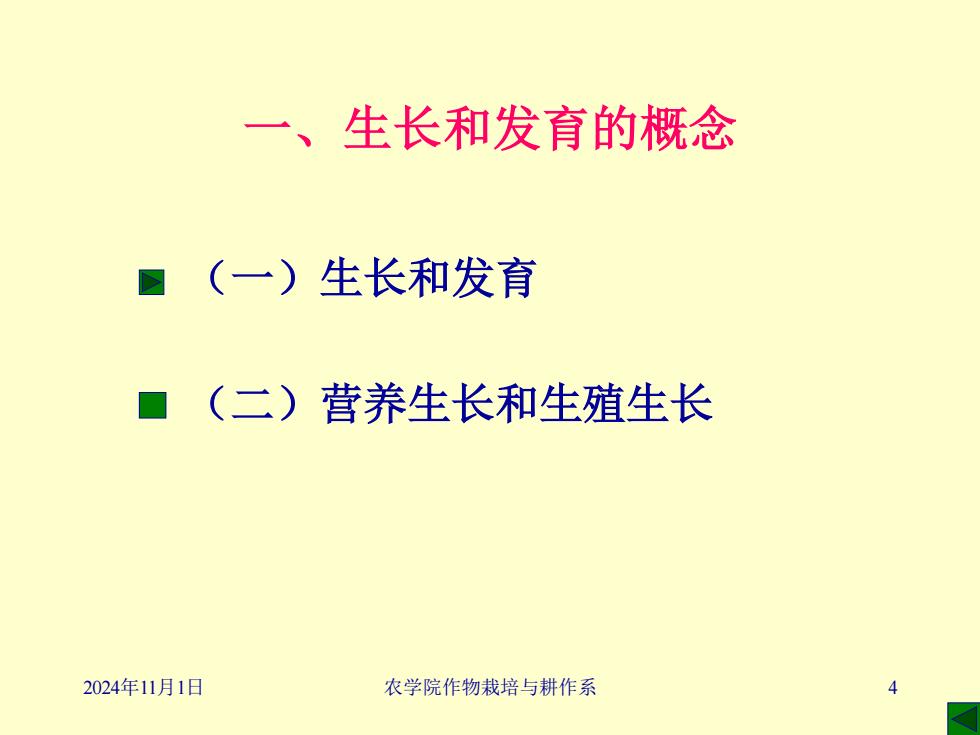 一、生长和发育的概念

（一）生长和发育

（二）营养生长和生殖生长

2024年11月1日

农学院作物栽培与耕作系

4